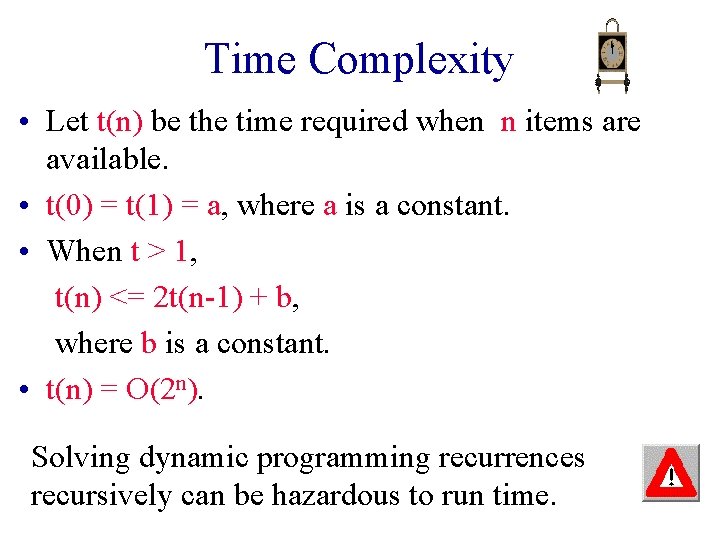 Time Complexity

• Let t(n) be the time required when n items are available.

• t(0) = t(1) = a, where a is a constant.

• When t > 1,

t(n) <= 2t(n-1) + b,

where b is a constant.

• t(n) = O($2^n$).

Solving dynamic programming recurrences recursively can be hazardous to run time.